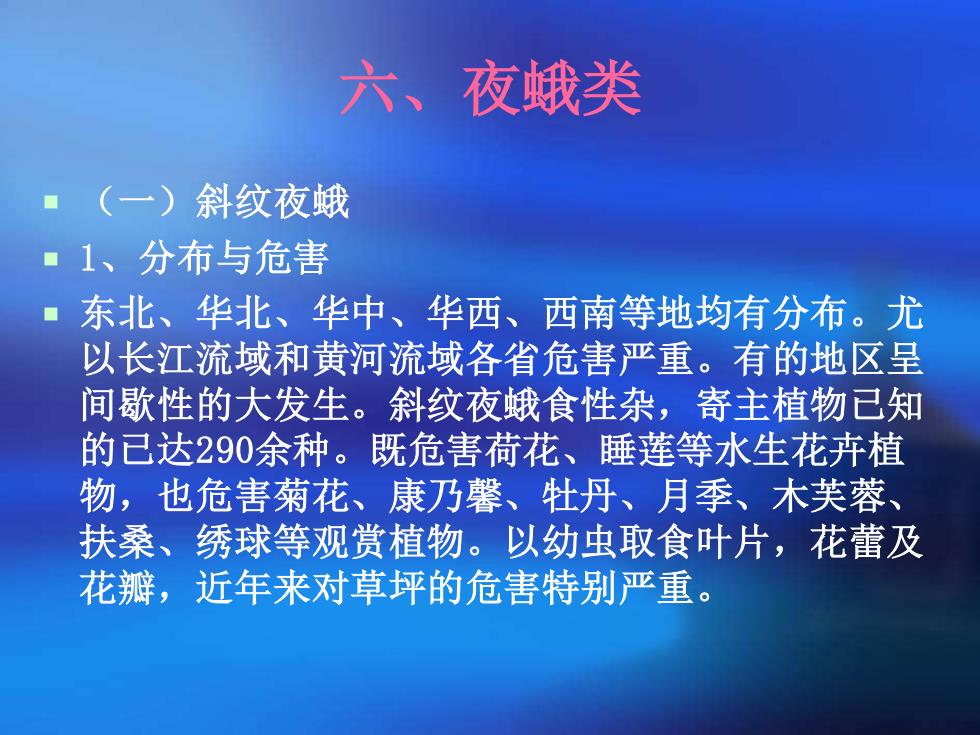 六、夜蛾类

（一）斜纹夜蛾

1、分布与危害

东北、华北、华中、华西、西南等地均有分布。尤以长江流域和黄河流域各省危害严重。有的地区呈间歇性的大发生。斜纹夜蛾食性杂，寄主植物已知的已达290余种。既危害荷花、睡莲等水生花卉植物，也危害菊花、康乃馨、牡丹、月季、木芙蓉、扶桑、绣球等观赏植物。以幼虫取食叶片，花蕾及花瓣，近年来对草坪的危害特别严重。